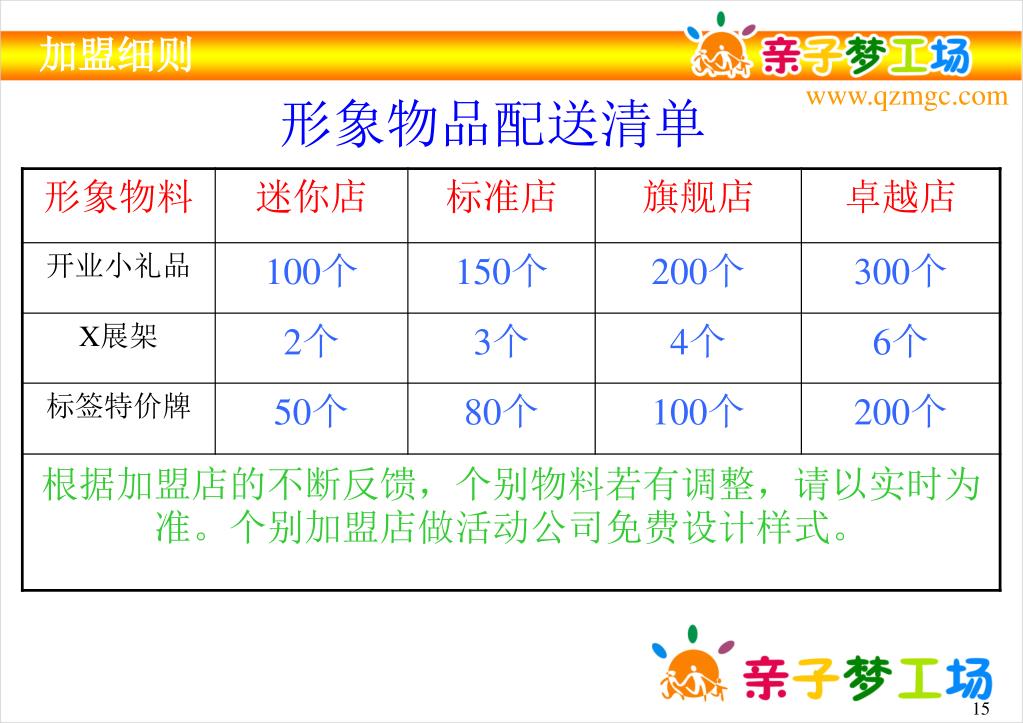 加盟细则

亲子梦工场
www.qzmgc.com

形象物品配送清单

| 形象物料 | 迷你店 | 标准店 | 旗舰店 | 卓越店 |
|---|---|---|---|---|
| 开业小礼品 | 100个 | 150个 | 200个 | 300个 |
| X展架 | 2个 | 3个 | 4个 | 6个 |
| 标签特价牌 | 50个 | 80个 | 100个 | 200个 |

根据加盟店的不断反馈，个别物料若有调整，请以实时为准。个别加盟店做活动公司免费设计样式。

亲子梦工场

15